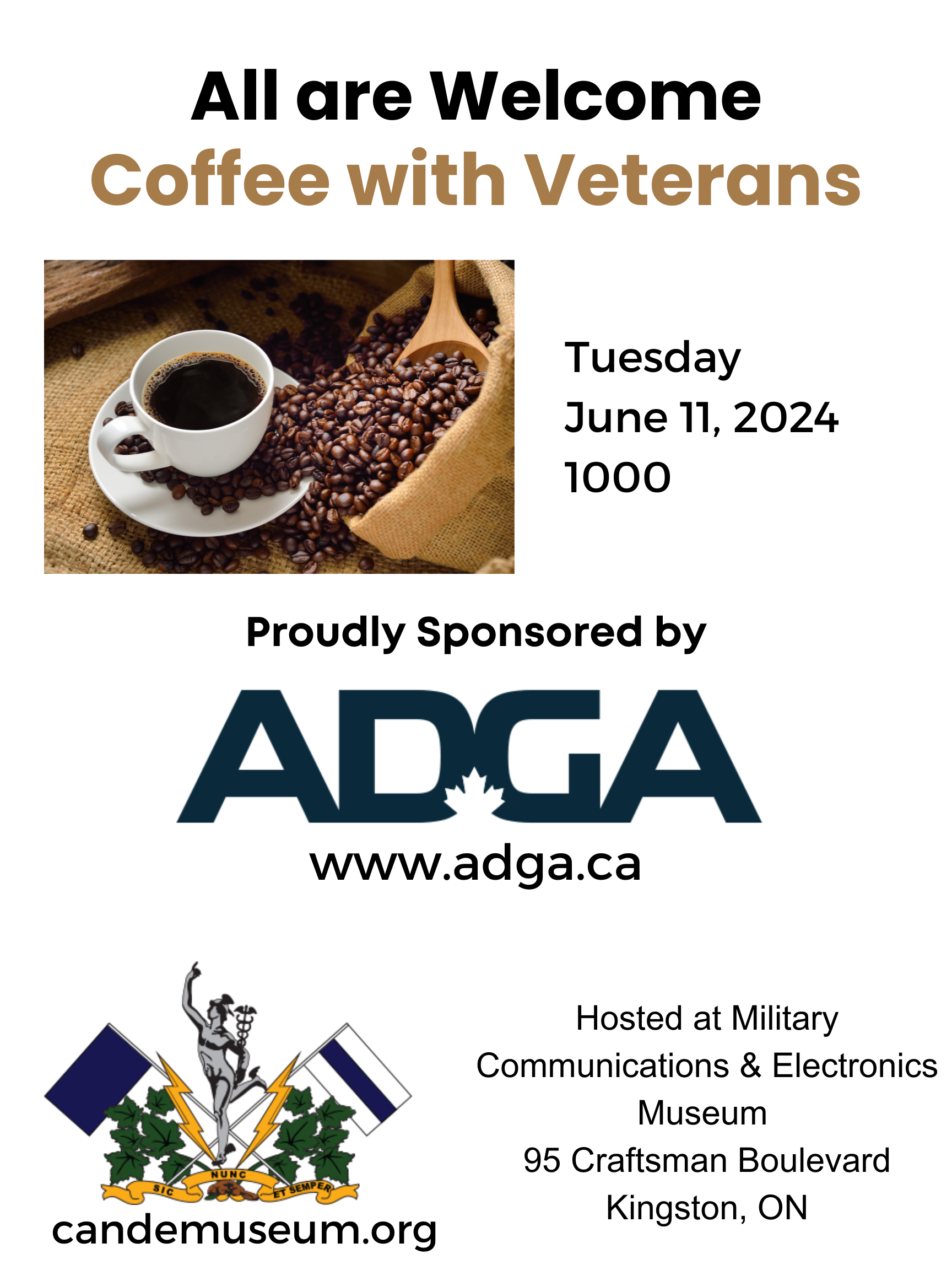 All are Welcome
Coffee with Veterans

Tuesday
June 11, 2024
1000

Proudly Sponsored by

ADGA
www.adga.ca

SIC NUNC ET SEMPER

candemuseum.org

Hosted at Military Communications & Electronics Museum
95 Craftsman Boulevard
Kingston, ON